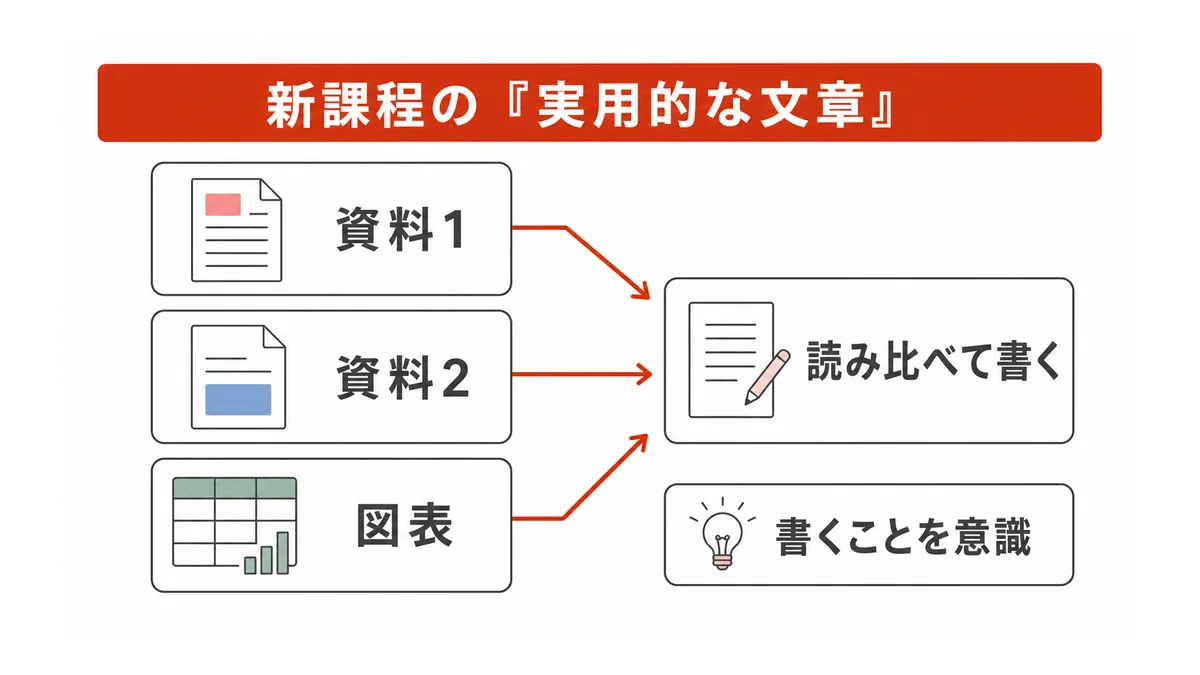 新課程の『実用的な文章』

資料1

資料2

図表

読み比べて書く

書くことを意識